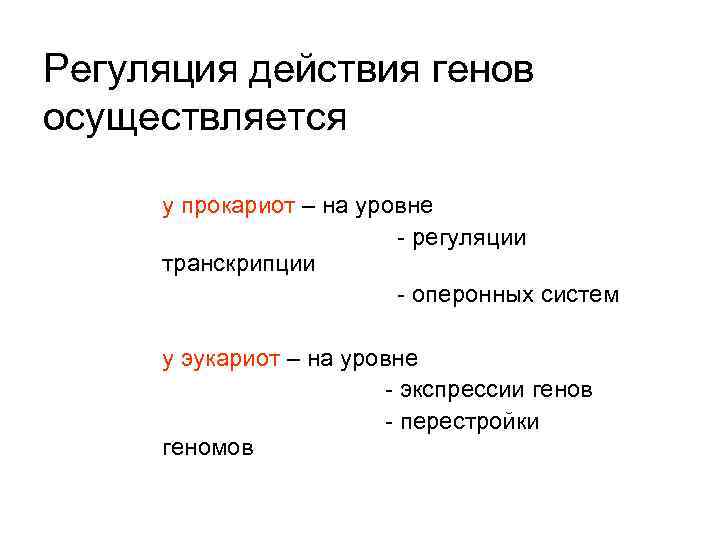 Регуляция действия генов осуществляется

у прокариот – на уровне
- регуляции транскрипции
- оперонных систем

у эукариот – на уровне
- экспрессии генов
- перестройки геномов